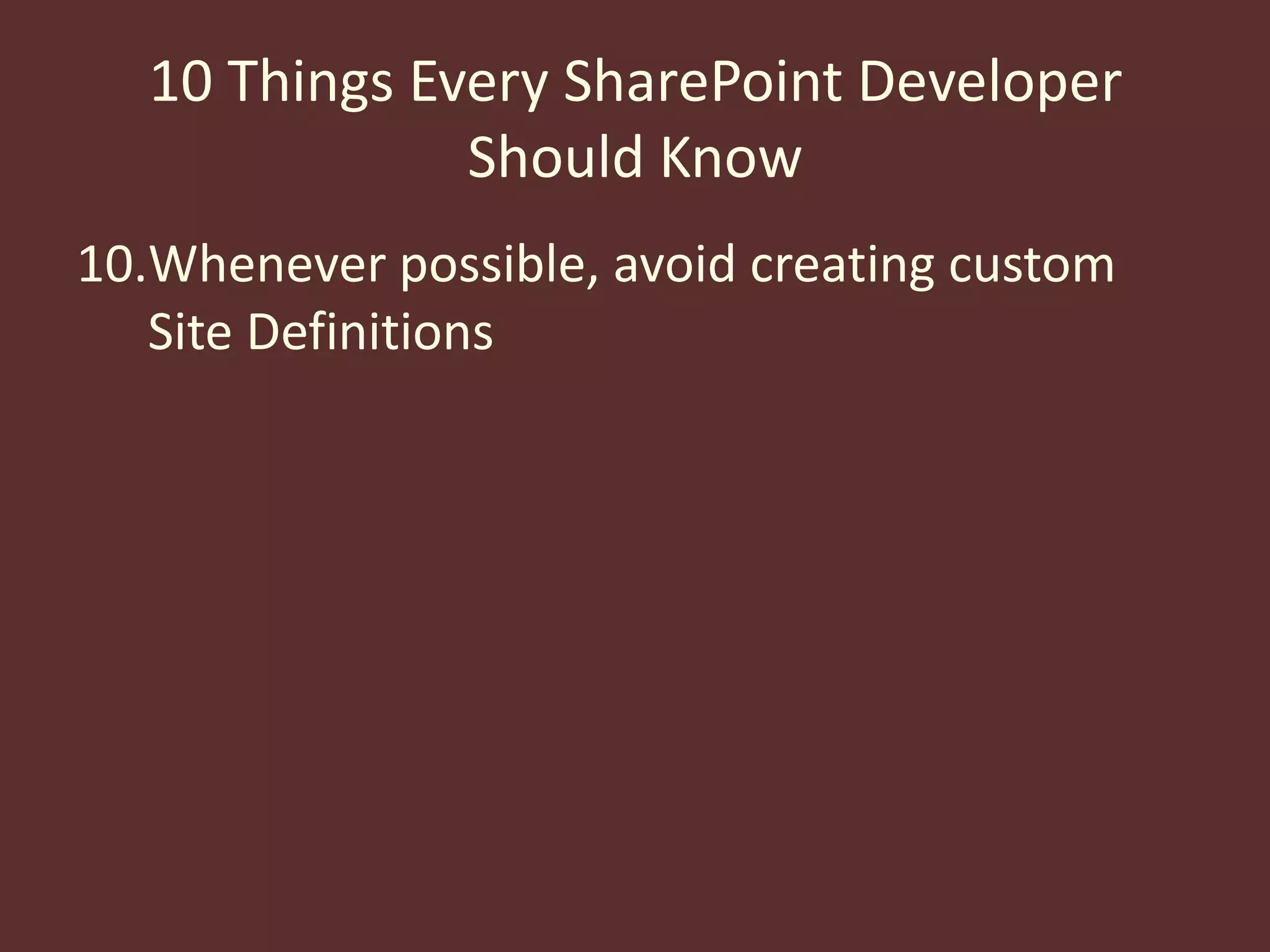 10 Things Every SharePoint Developer Should Know

10. Whenever possible, avoid creating custom Site Definitions